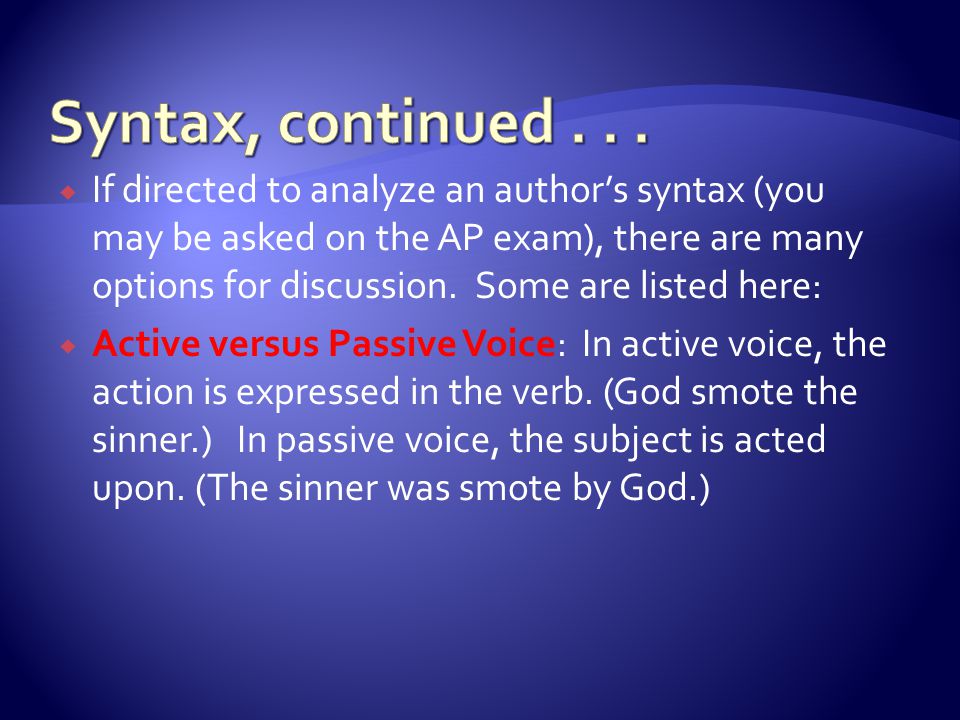 Syntax, continued . . .

If directed to analyze an author's syntax (you may be asked on the AP exam), there are many options for discussion. Some are listed here:

Active versus Passive Voice: In active voice, the action is expressed in the verb. (God smote the sinner.) In passive voice, the subject is acted upon. (The sinner was smote by God.)